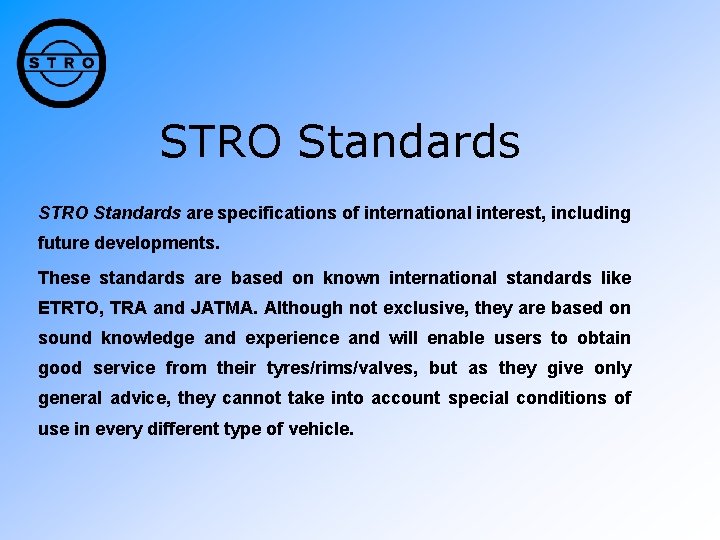 STRO

STRO Standards

STRO Standards are specifications of international interest, including future developments.

These standards are based on known international standards like ETRTO, TRA and JATMA. Although not exclusive, they are based on sound knowledge and experience and will enable users to obtain good service from their tyres/rims/valves, but as they give only general advice, they cannot take into account special conditions of use in every different type of vehicle.